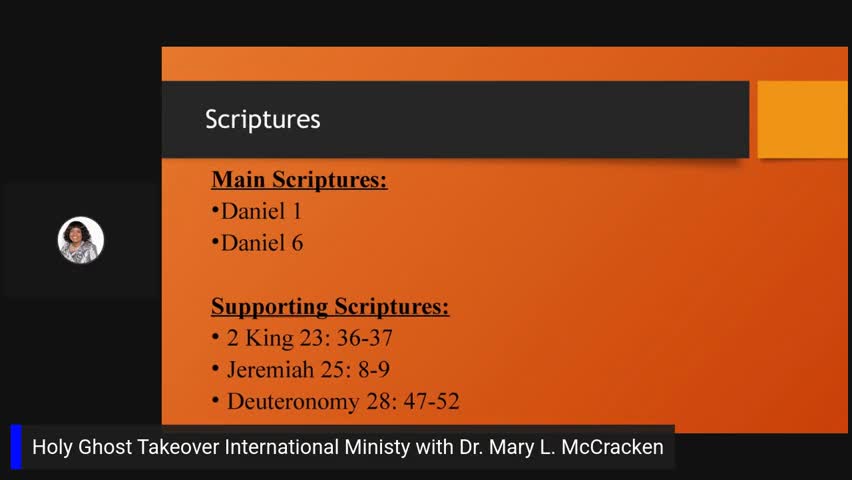 Scriptures

Main Scriptures:
•Daniel 1
•Daniel 6

Supporting Scriptures:
• 2 King 23: 36-37
• Jeremiah 25: 8-9
• Deuteronomy 28: 47-52

Holy Ghost Takeover International Ministy with Dr. Mary L. McCracken